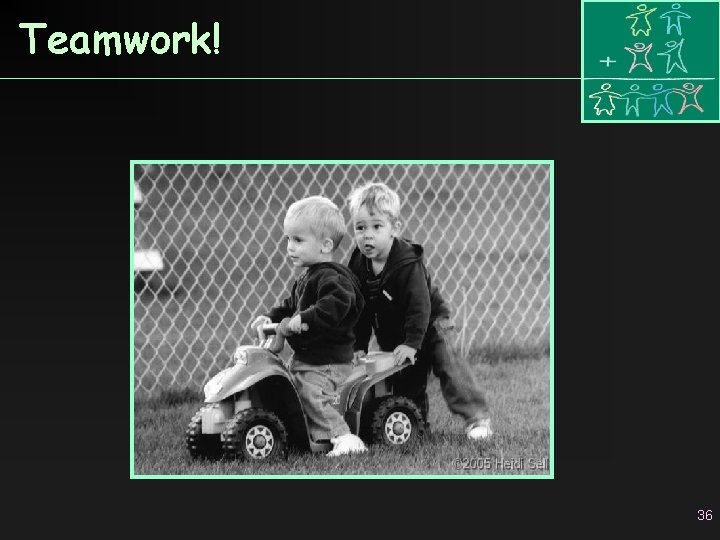 Teamwork!

+

©2005 Heidi Sell

36